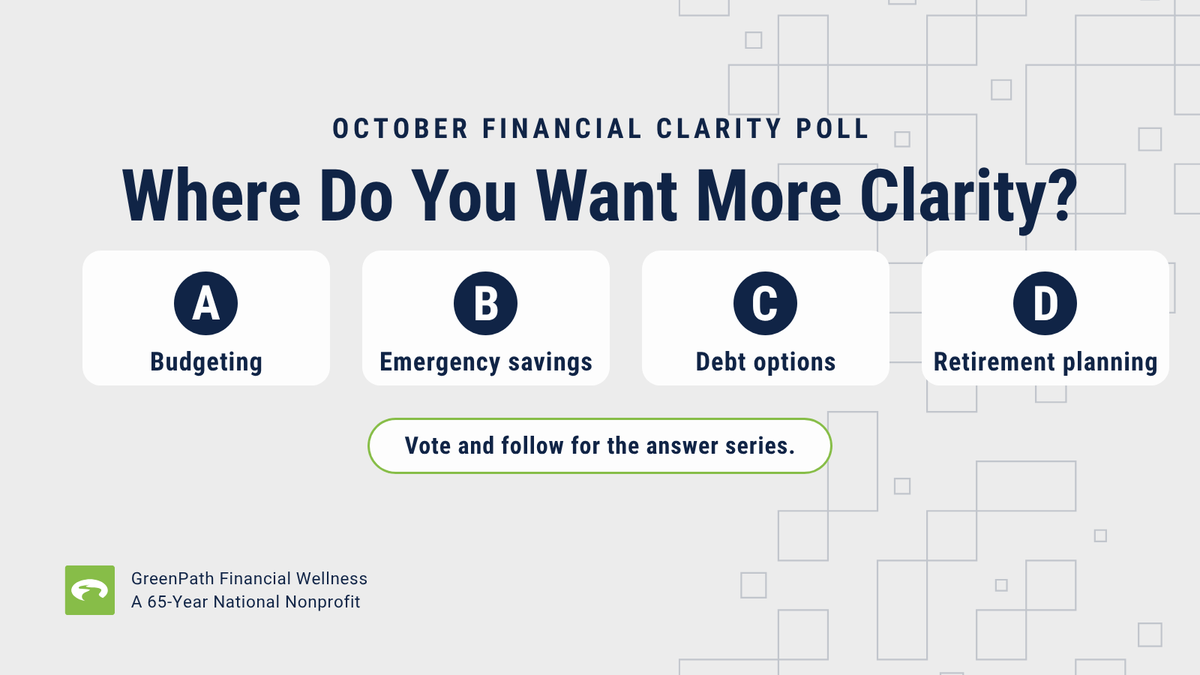 OCTOBER FINANCIAL CLARITY POLL

Where Do You Want More Clarity?

A
Budgeting

B
Emergency savings

C
Debt options

D
Retirement planning

Vote and follow for the answer series.

GreenPath Financial Wellness
A 65-Year National Nonprofit